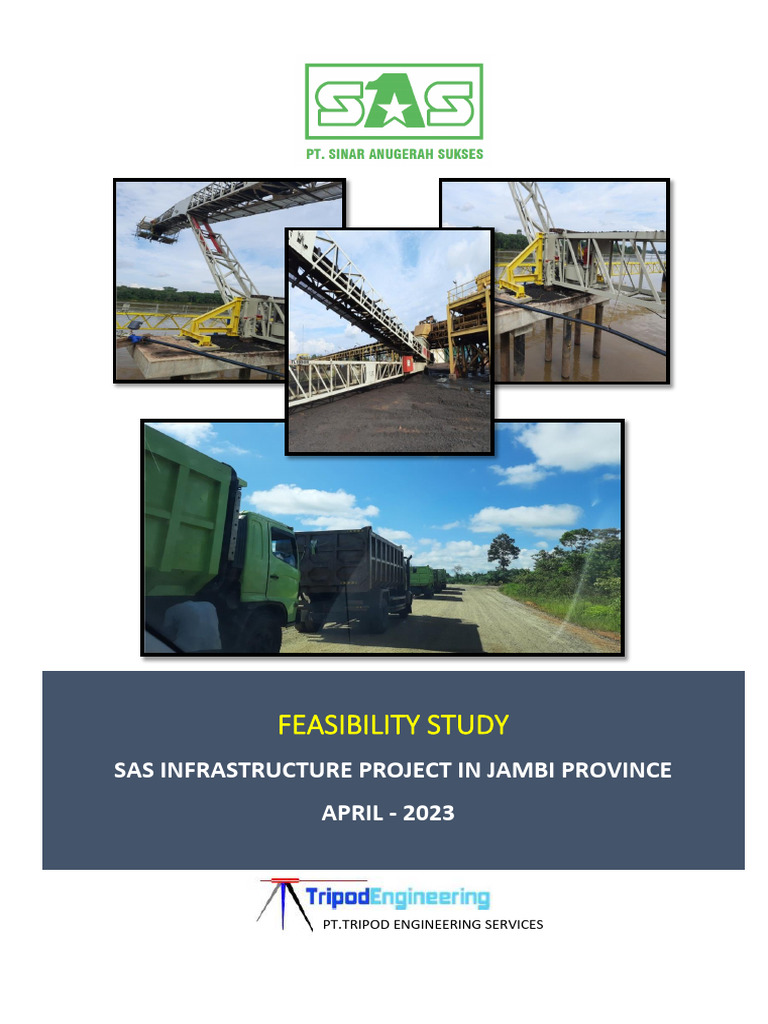 SAS
PT. SINAR ANUGERAH SUKSES

FEASIBILITY STUDY

SAS INFRASTRUCTURE PROJECT IN JAMBI PROVINCE

APRIL - 2023

TripodEngineering
PT.TRIPOD ENGINEERING SERVICES